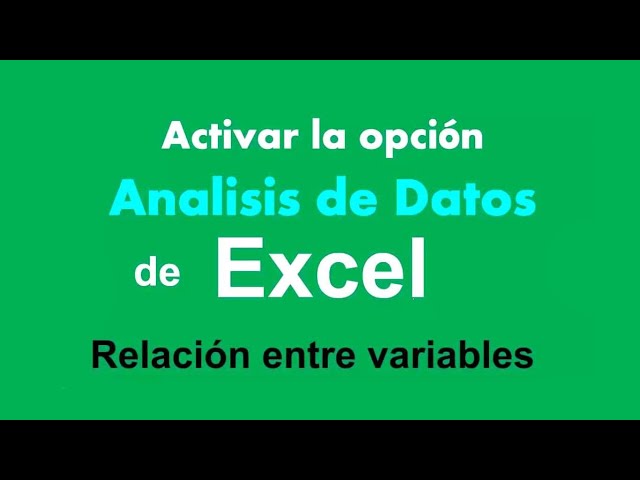 Activar la opción
Analisis de Datos
de Excel
Relación entre variables